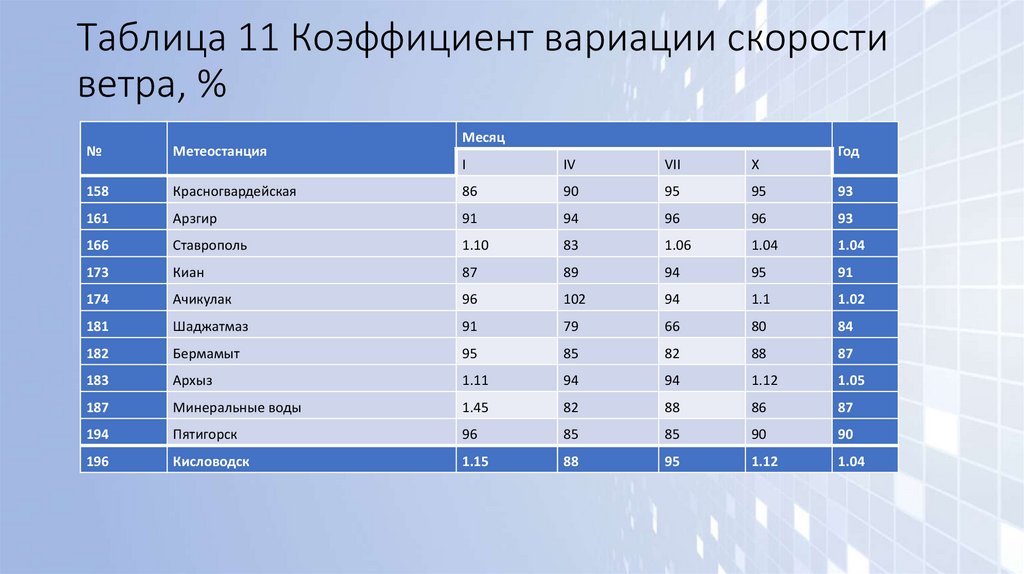 Таблица 11 Коэффициент вариации скорости ветра, %

| № | Метеостанция | Месяц | | | | Год |
|---|---|---|---|---|---|---|
| | | I | IV | VII | X | |
| 158 | Красногвардейская | 86 | 90 | 95 | 95 | 93 |
| 161 | Арзгир | 91 | 94 | 96 | 96 | 93 |
| 166 | Ставрополь | 1.10 | 83 | 1.06 | 1.04 | 1.04 |
| 173 | Киан | 87 | 89 | 94 | 95 | 91 |
| 174 | Ачикулак | 96 | 102 | 94 | 1.1 | 1.02 |
| 181 | Шаджатмаз | 91 | 79 | 66 | 80 | 84 |
| 182 | Бермамыт | 95 | 85 | 82 | 88 | 87 |
| 183 | Архыз | 1.11 | 94 | 94 | 1.12 | 1.05 |
| 187 | Минеральные воды | 1.45 | 82 | 88 | 86 | 87 |
| 194 | Пятигорск | 96 | 85 | 85 | 90 | 90 |
| 196 | Кисловодск | 1.15 | 88 | 95 | 1.12 | 1.04 |